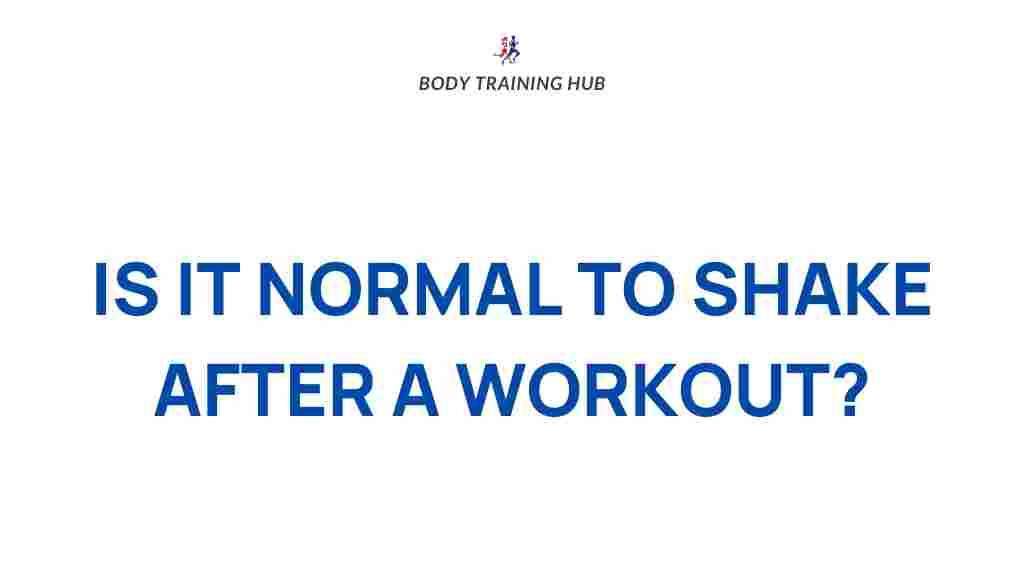 BODY TRAINING HUB

IS IT NORMAL TO SHAKE AFTER A WORKOUT?